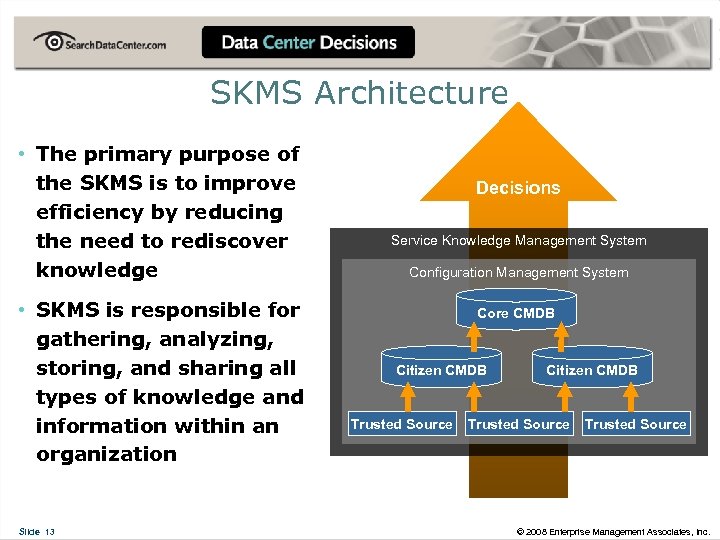 SearchDataCenter.com

Data Center Decisions

SKMS Architecture

• The primary purpose of the SKMS is to improve efficiency by reducing the need to rediscover knowledge

• SKMS is responsible for gathering, analyzing, storing, and sharing all types of knowledge and information within an organization

Decisions

Service Knowledge Management System

Configuration Management System

Core CMDB

Citizen CMDB

Citizen CMDB

Trusted Source

Trusted Source

Trusted Source

Slide 13

© 2008 Enterprise Management Associates, Inc.